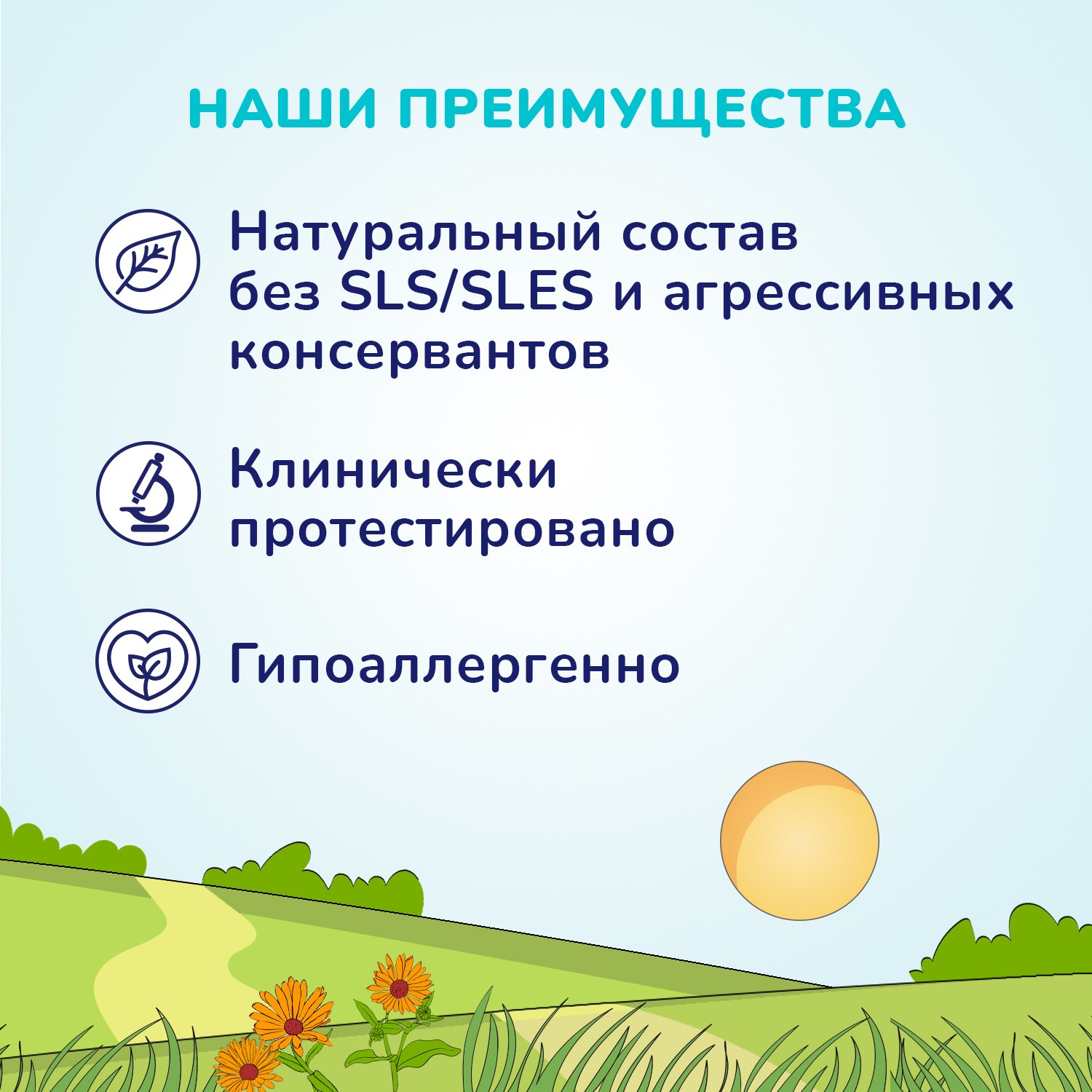 НАШИ ПРЕИМУЩЕСТВА

Натуральный состав без SLS/SLES и агрессивных консервантов

Клинически протестировано

Гипоаллергенно